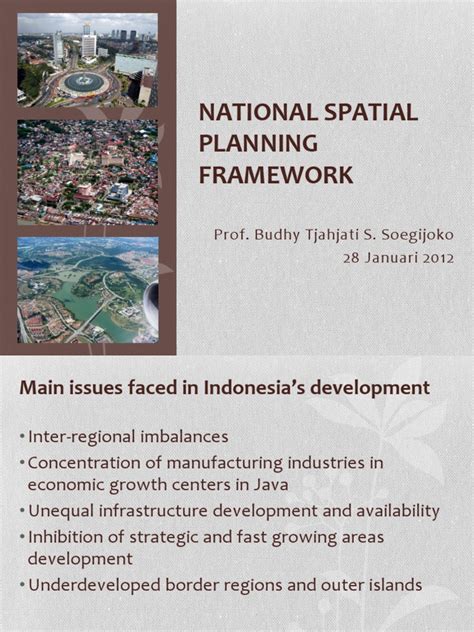 NATIONAL SPATIAL PLANNING FRAMEWORK

Prof. Budhy Tjahjati S. Soegijoko
28 Januari 2012

Main issues faced in Indonesia's development

• Inter-regional imbalances
• Concentration of manufacturing industries in economic growth centers in Java
• Unequal infrastructure development and availability
• Inhibition of strategic and fast growing areas development
• Underdeveloped border regions and outer islands